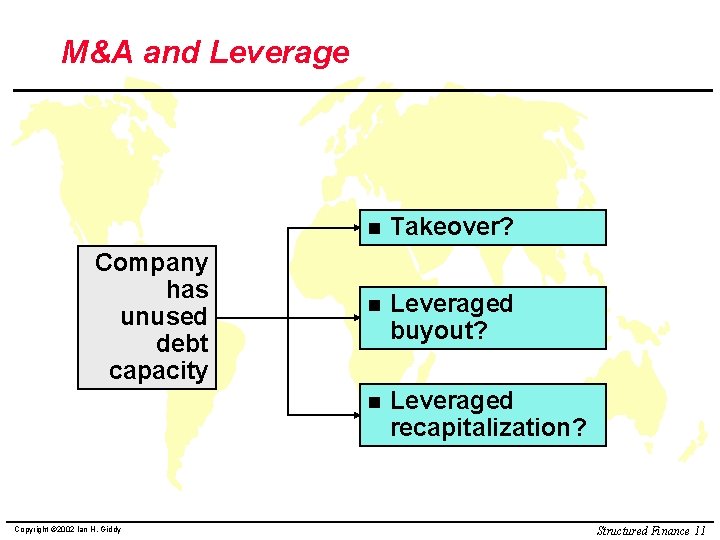 M&A and Leverage

Company has unused debt capacity

■ Takeover?

■ Leveraged buyout?

■ Leveraged recapitalization?

Copyright ©2002 Ian H. Giddy

Structured Finance 11